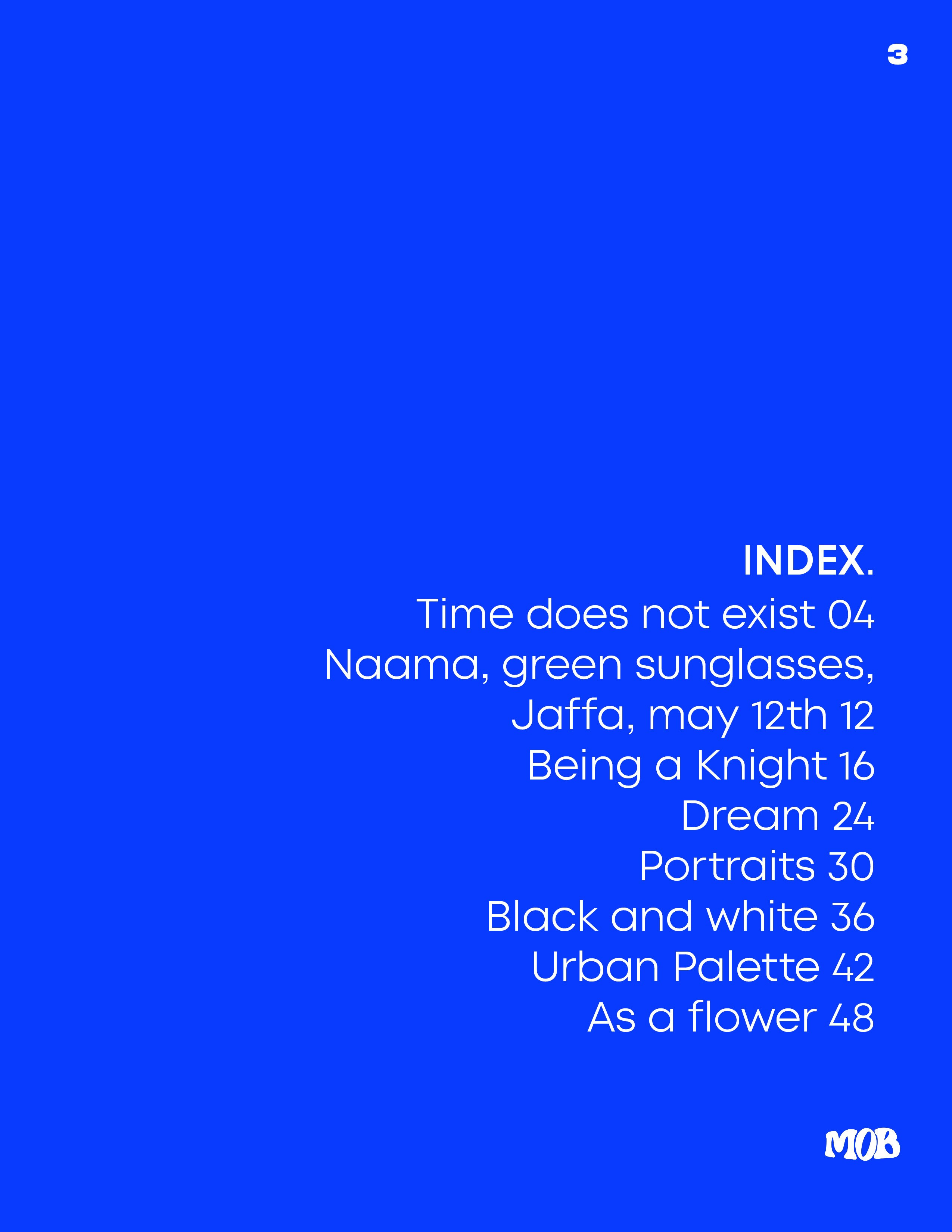 3

INDEX.

Time does not exist 04
Naama, green sunglasses, Jaffa, may 12th 12
Being a Knight 16
Dream 24
Portraits 30
Black and white 36
Urban Palette 42
As a flower 48

MOB